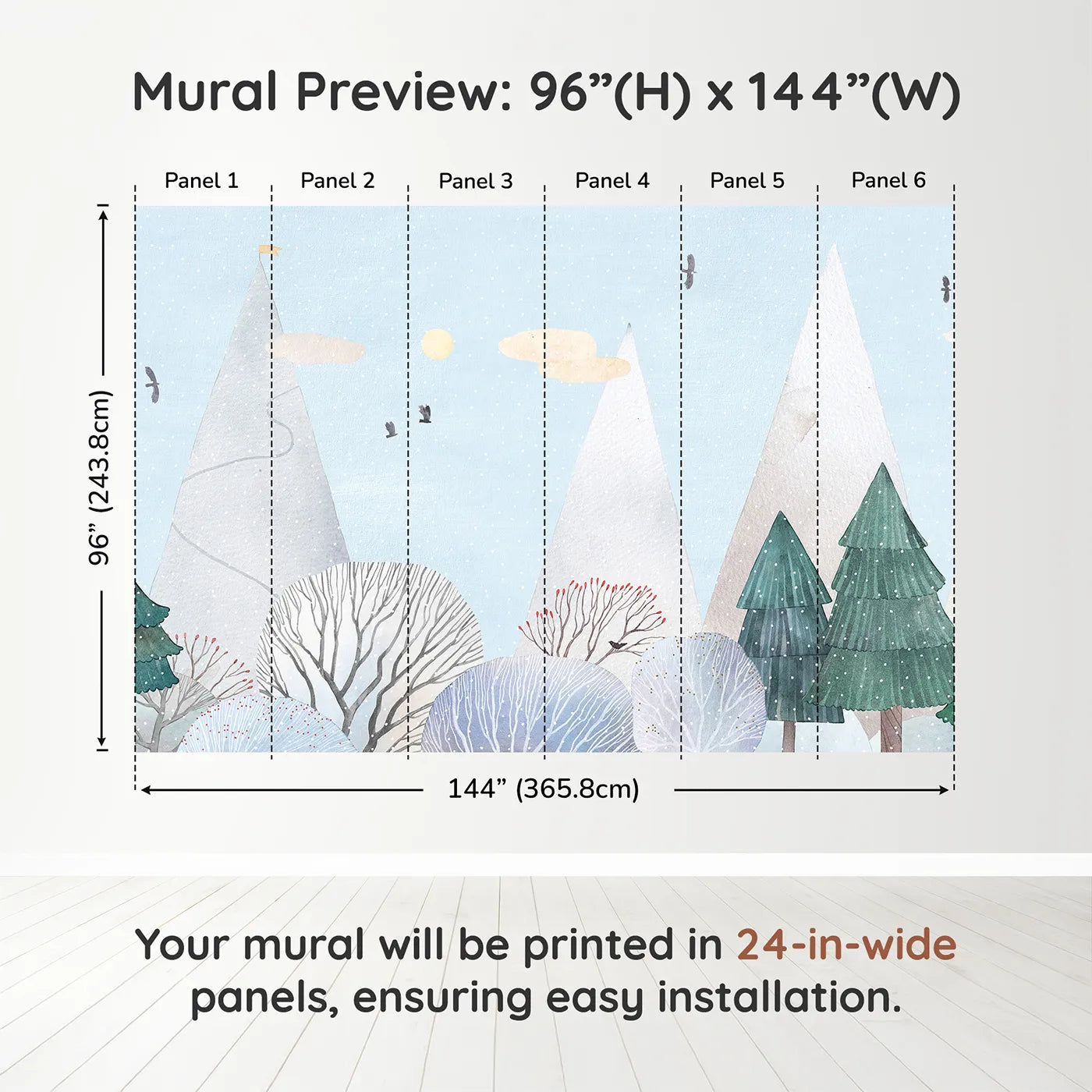 Mural Preview: 96”(H) x 144”(W)

Panel 1
Panel 2
Panel 3
Panel 4
Panel 5
Panel 6

96” (243.8cm)

144” (365.8cm)

Your mural will be printed in 24-in-wide panels, ensuring easy installation.